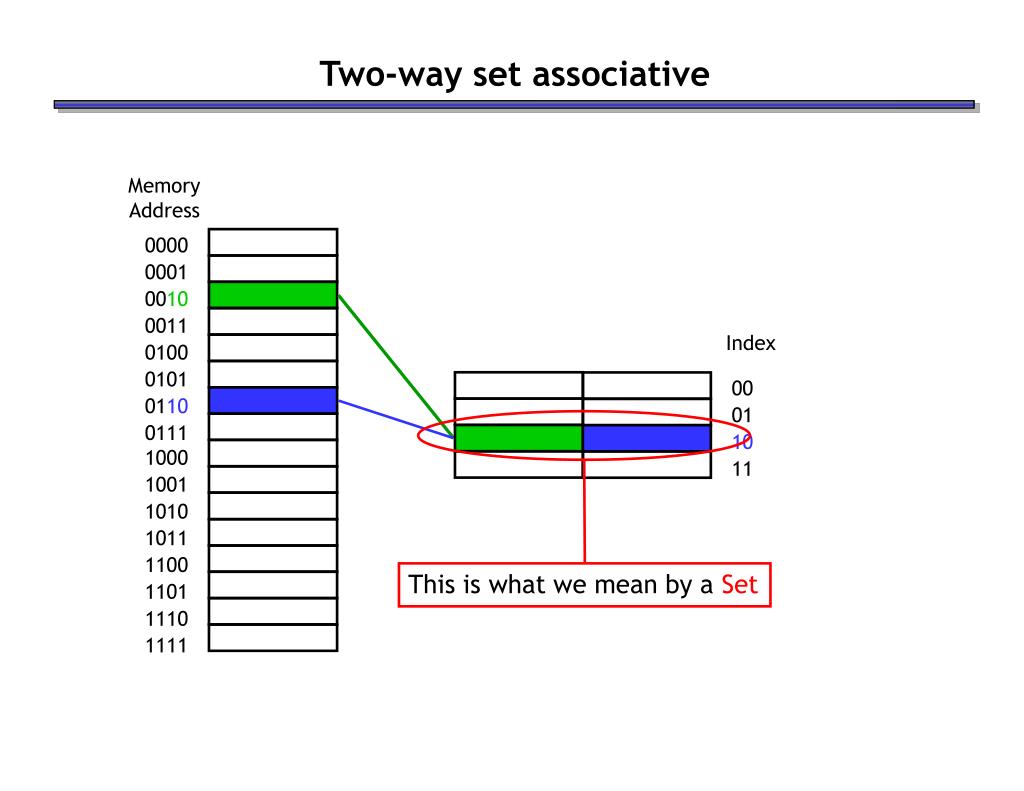 Two-way set associative

Memory Address

0000
0001
0010
0011
0100
0101
0110
0111
1000
1001
1010
1011
1100
1101
1110
1111

Index

00
01
10
11

This is what we mean by a Set